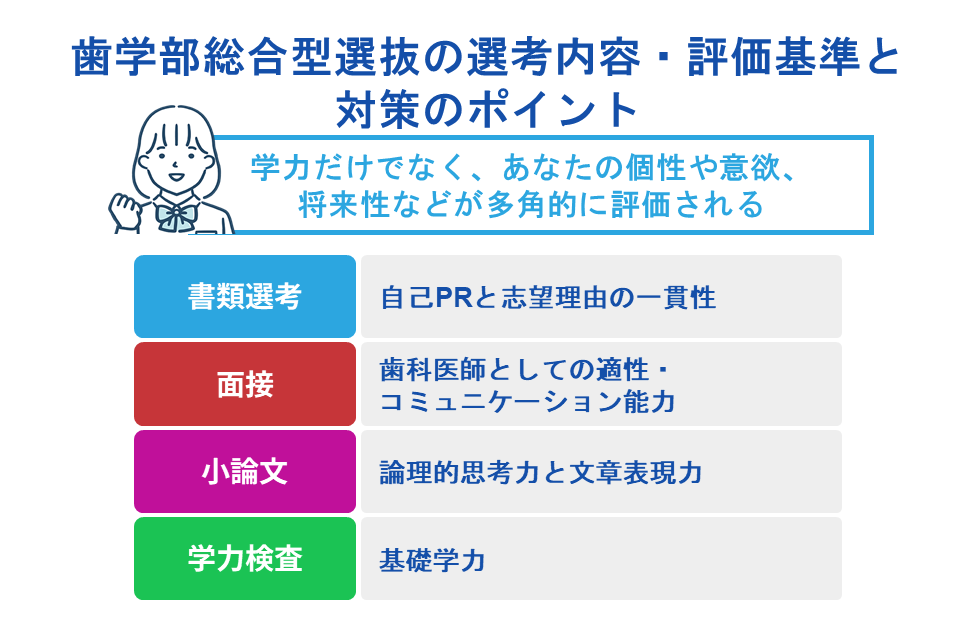 歯学部総合型選抜の選考内容・評価基準と対策のポイント

学力だけでなく、あなたの個性や意欲、将来性などが多角的に評価される

| 書類選考 | 自己PRと志望理由の一貫性 |
|---|---|
| 面接 | 歯科医師としての適性・コミュニケーション能力 |
| 小論文 | 論理的思考力と文章表現力 |
| 学力検査 | 基礎学力 |